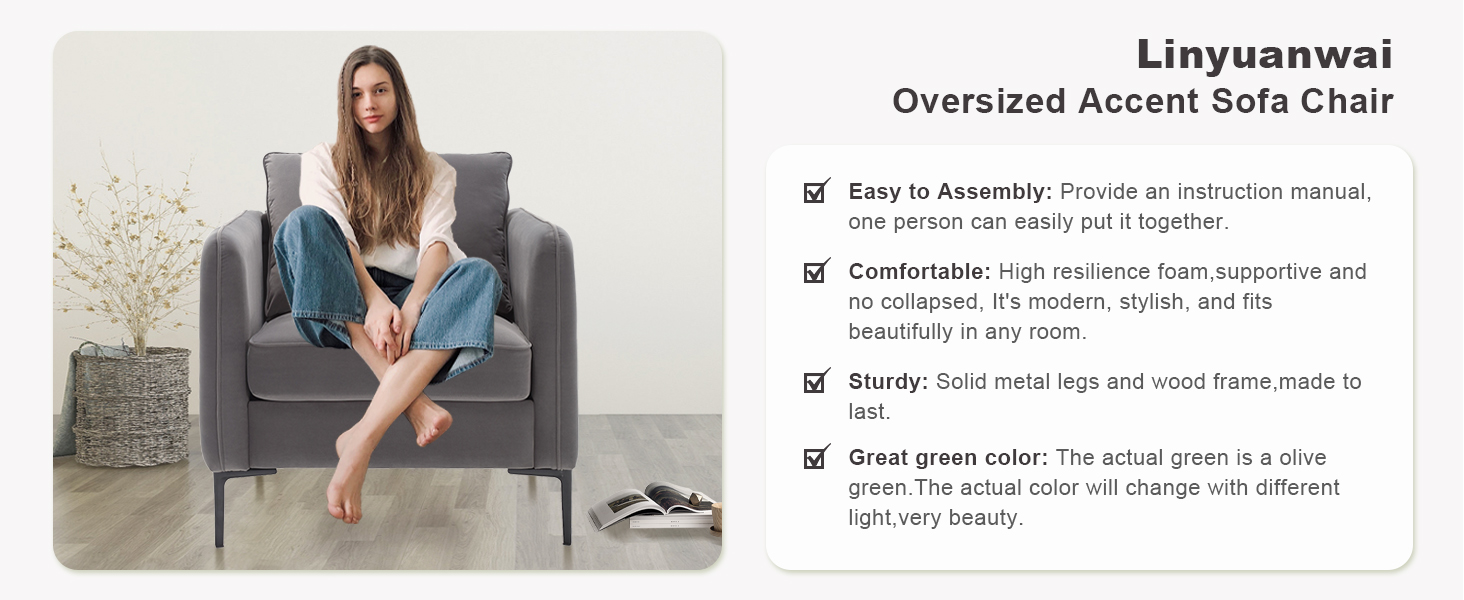 Linyuanwai
Oversized Accent Sofa Chair

Easy to Assembly: Provide an instruction manual, one person can easily put it together.

Comfortable: High resilience foam,supportive and no collapsed, It's modern, stylish, and fits beautifully in any room.

Sturdy: Solid metal legs and wood frame,made to last.

Great green color: The actual green is a olive green.The actual color will change with different light,very beauty.